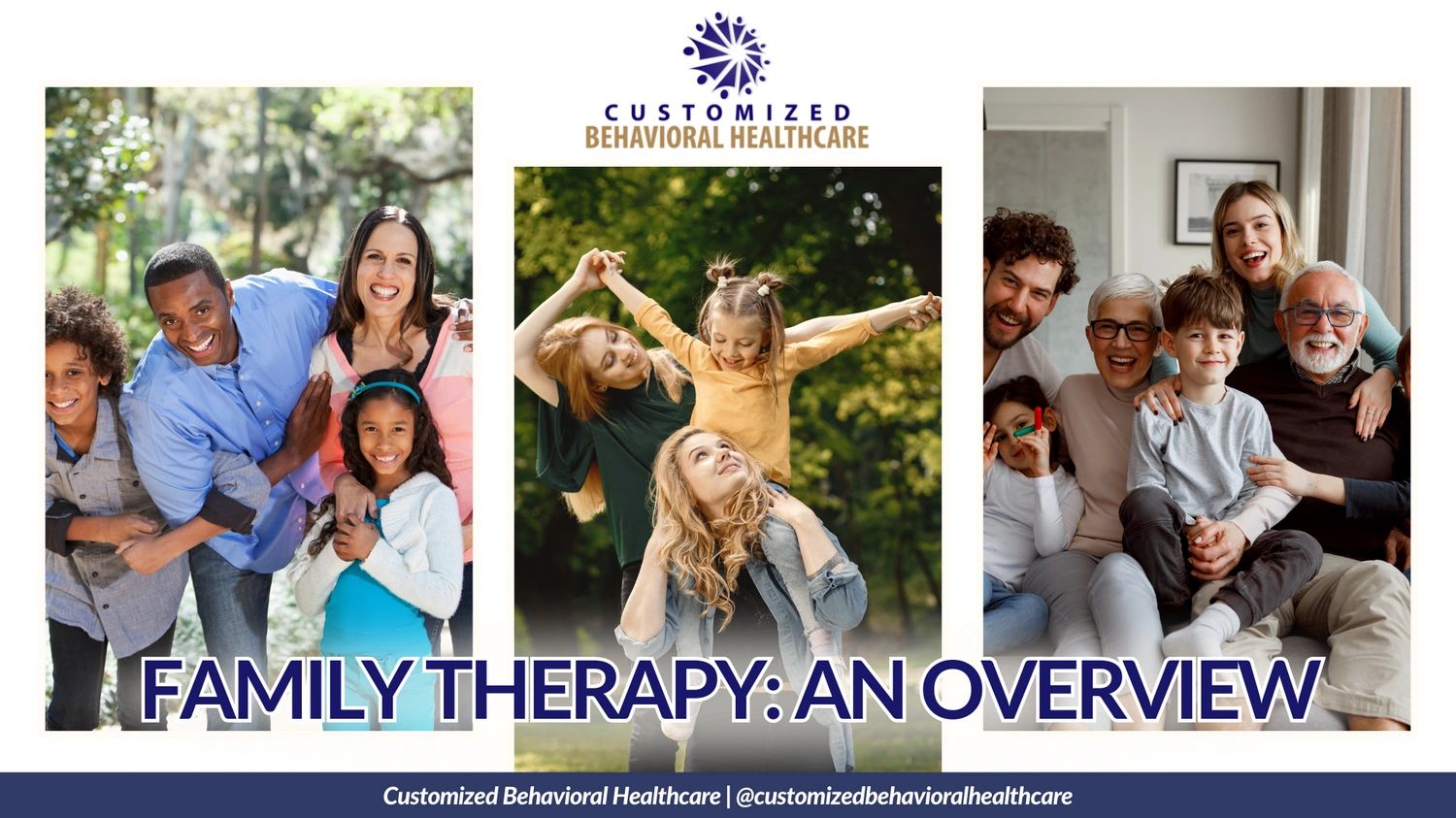 CUSTOMIZED
BEHAVIORAL HEALTHCARE

FAMILY THERAPY: AN OVERVIEW

Customized Behavioral Healthcare | @customizedbehavioralhealthcare